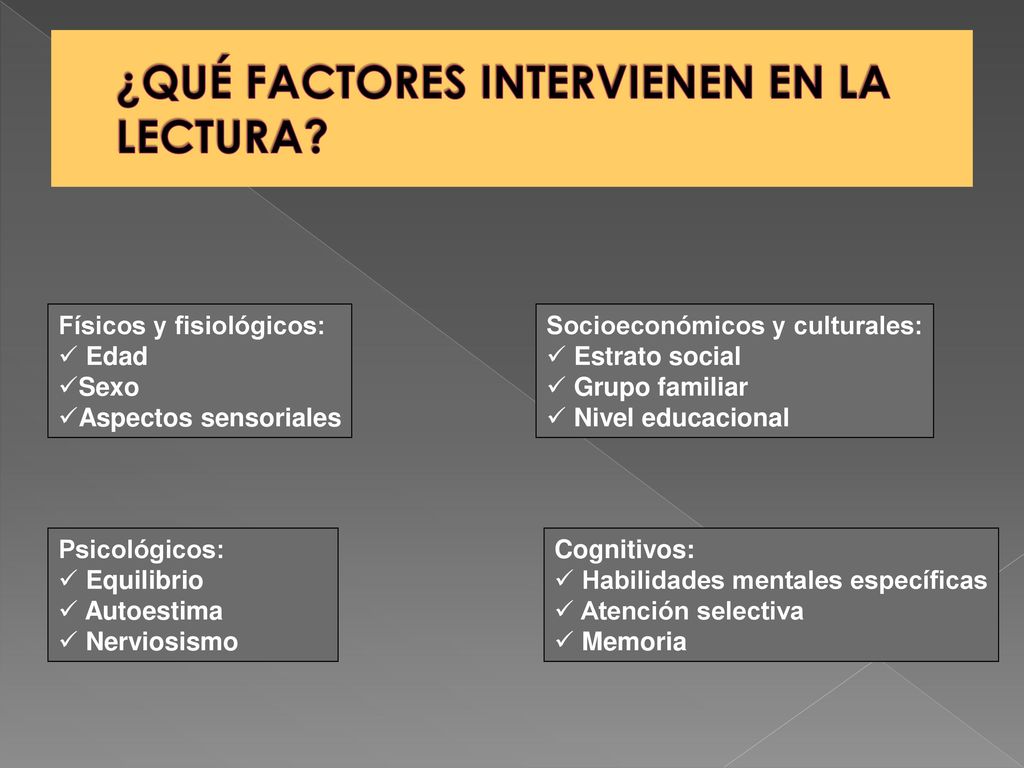 ¿QUÉ FACTORES INTERVIENEN EN LA LECTURA?

Físicos y fisiológicos:
✓ Edad
✓Sexo
✓Aspectos sensoriales

Socioeconómicos y culturales:
✓ Estrato social
✓ Grupo familiar
✓ Nivel educacional

Psicológicos:
✓ Equilibrio
✓ Autoestima
✓ Nerviosismo

Cognitivos:
✓ Habilidades mentales específicas
✓ Atención selectiva
✓ Memoria